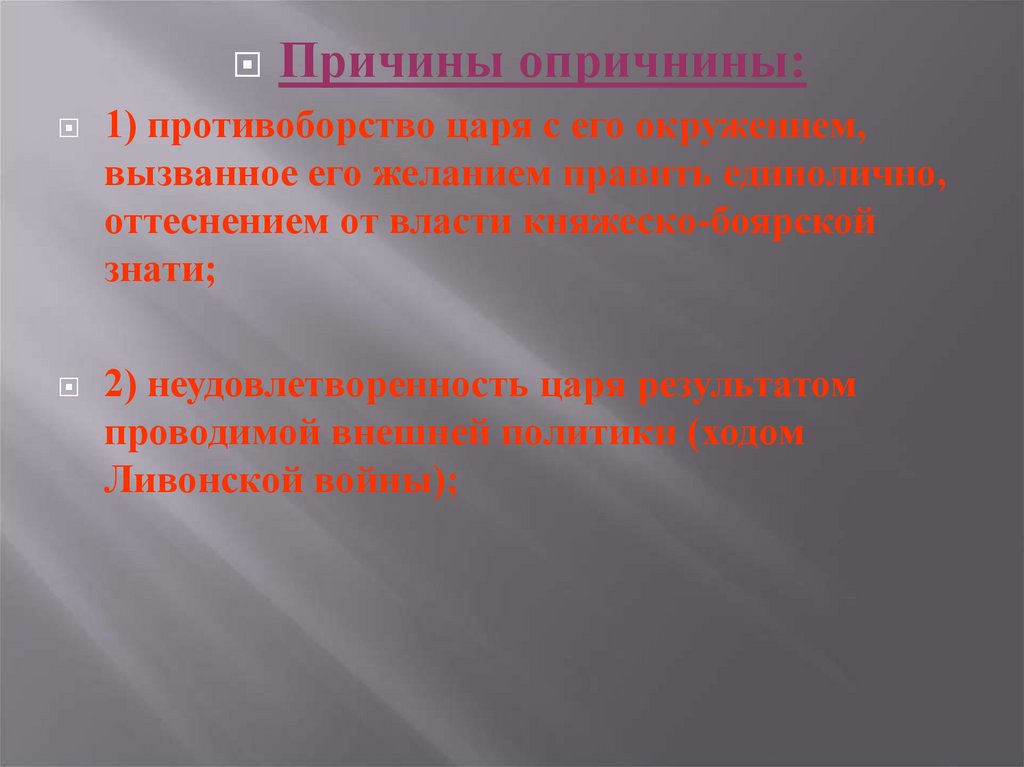 Причины опричнины:

1) противоборство царя с его окружением, вызванное его желанием править единолично, оттеснением от власти княжеско-боярской знати;

2) неудовлетворенность царя результатом проводимой внешней политики (ходом Ливонской войны);